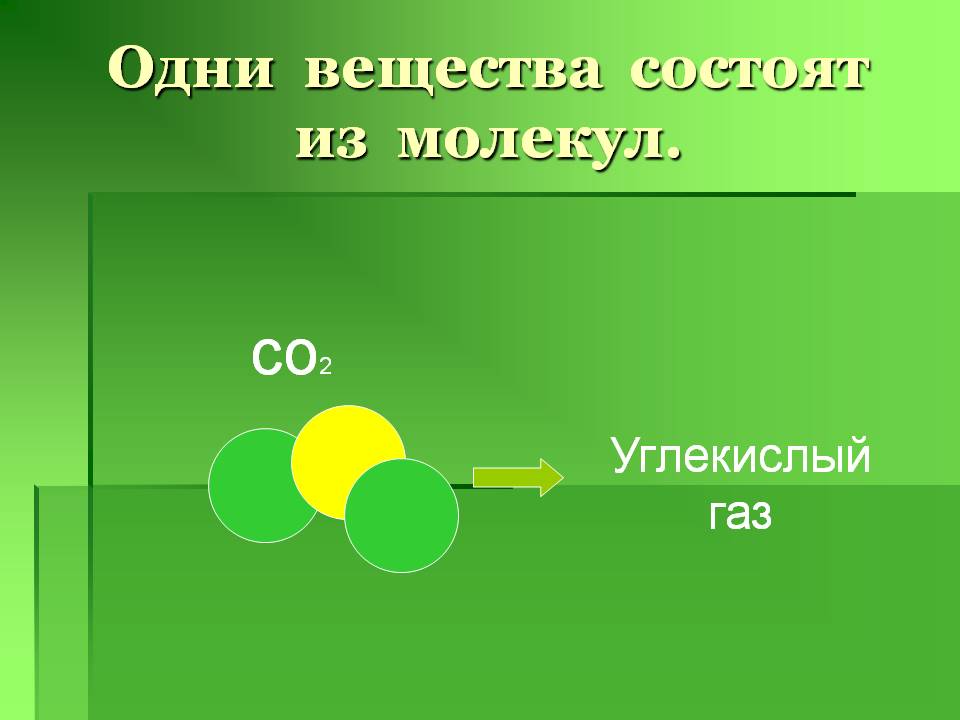 Одни вещества состоят из молекул.

$CO_2$

Углекислый газ